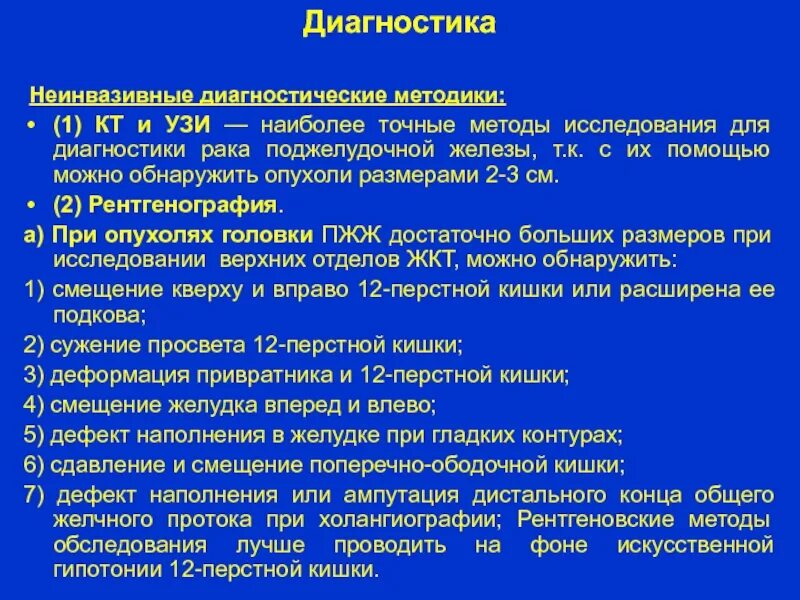 Диагностика

Неинвазивные диагностические методики:

• (1) КТ и УЗИ — наиболее точные методы исследования для диагностики рака поджелудочной железы, т.к. с их помощью можно обнаружить опухоли размерами 2-3 см.

• (2) Рентгенография.

а) При опухолях головки ПЖЖ достаточно больших размеров при исследовании верхних отделов ЖКТ, можно обнаружить:

1) смещение кверху и вправо 12-перстной кишки или расширена ее подкова;

2) сужение просвета 12-перстной кишки;

3) деформация привратника и 12-перстной кишки;

4) смещение желудка вперед и влево;

5) дефект наполнения в желудке при гладких контурах;

6) сдавление и смещение поперечно-ободочной кишки;

7) дефект наполнения или ампутация дистального конца общего желчного протока при холангиографии; Рентгеновские методы обследования лучше проводить на фоне искусственной гипотонии 12-перстной кишки.